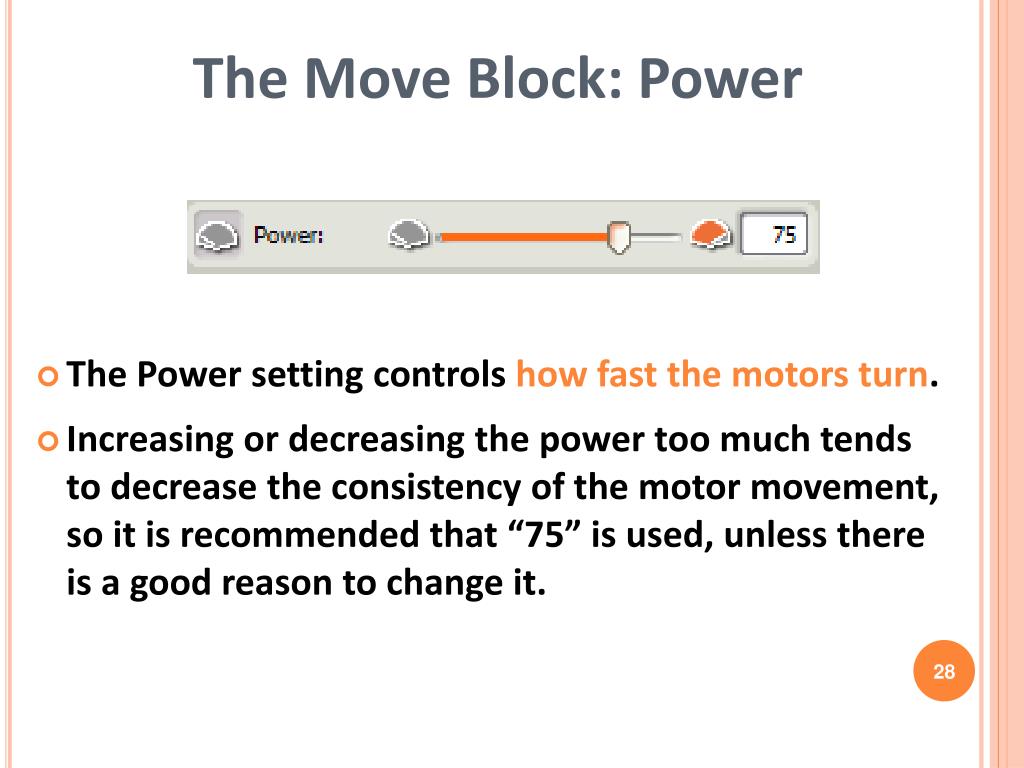 The Move Block: Power

Power: 75

The Power setting controls how fast the motors turn.

Increasing or decreasing the power too much tends to decrease the consistency of the motor movement, so it is recommended that “75” is used, unless there is a good reason to change it.

28